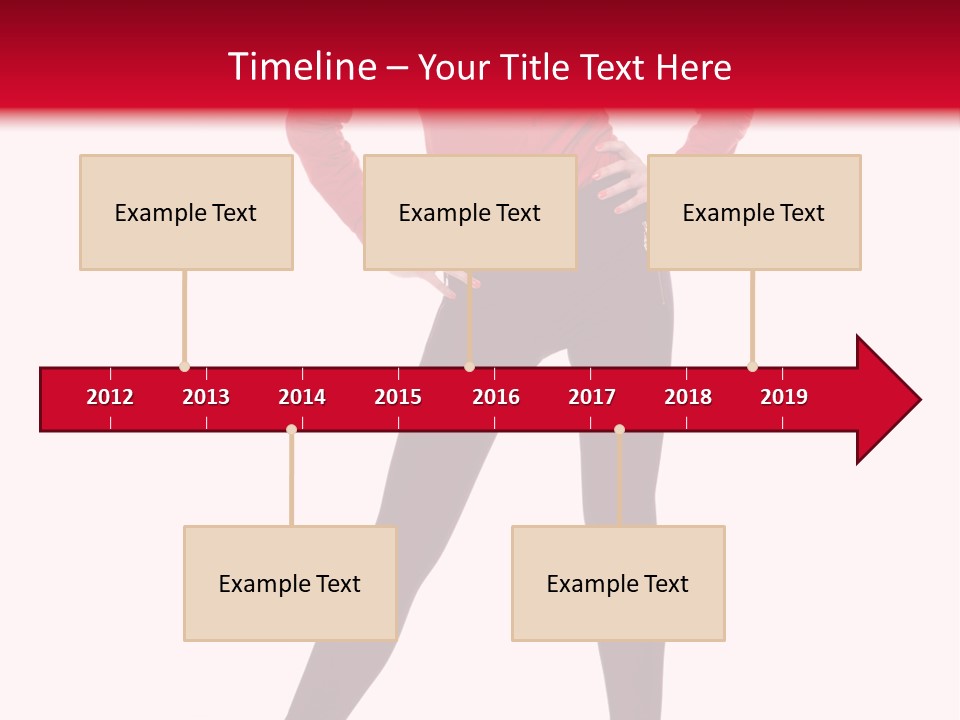 Timeline – Your Title Text Here

Example Text

Example Text

Example Text

2012 2013 2014 2015 2016 2017 2018 2019

Example Text

Example Text